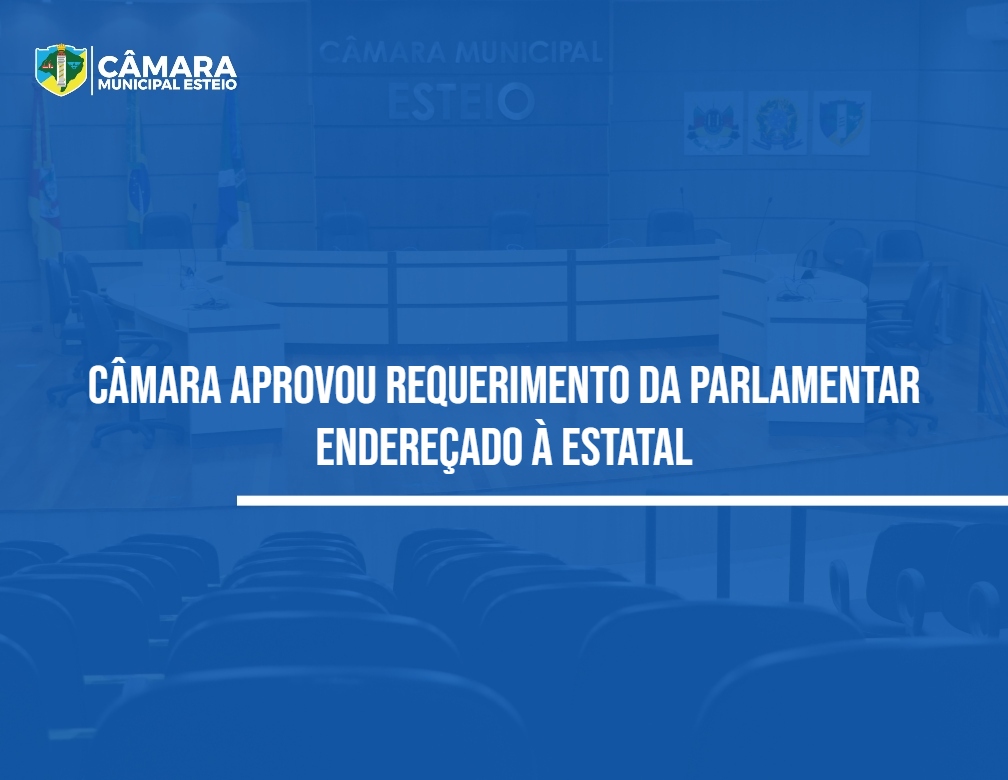 CÂMARA MUNICIPAL ESTEIO

CÂMARA MUNICIPAL ESTEIO

CÂMARA APROVOU REQUERIMENTO DA PARLAMENTAR ENDEREÇADO À ESTATAL